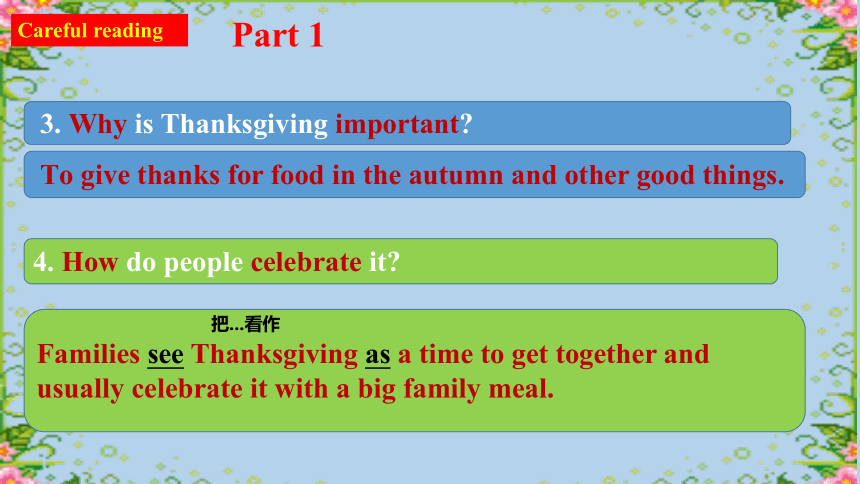 Careful reading

Part 1

3. Why is Thanksgiving important?

To give thanks for food in the autumn and other good things.

4. How do people celebrate it?

把...看作

Families see Thanksgiving as a time to get together and usually celebrate it with a big family meal.